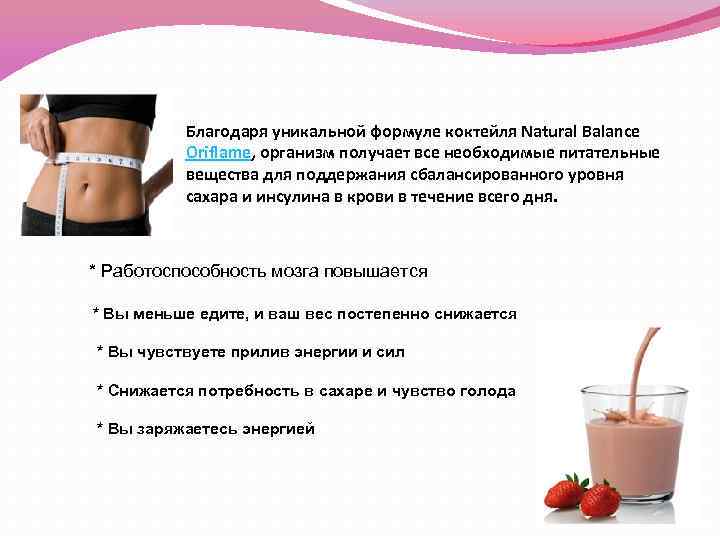 Благодаря уникальной формуле коктейля Natural Balance Oriflame, организм получает все необходимые питательные вещества для поддержания сбалансированного уровня сахара и инсулина в крови в течение всего дня.

* Работоспособность мозга повышается

* Вы меньше едите, и ваш вес постепенно снижается

* Вы чувствуете прилив энергии и сил

* Снижается потребность в сахаре и чувство голода

* Вы заряжаетесь энергией